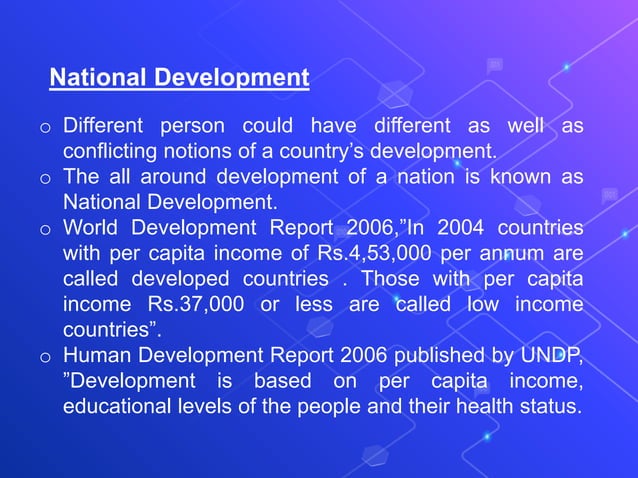 National Development

o Different person could have different as well as conflicting notions of a country's development.
o The all around development of a nation is known as National Development.
o World Development Report 2006,"In 2004 countries with per capita income of Rs.4,53,000 per annum are called developed countries . Those with per capita income Rs.37,000 or less are called low income countries".
o Human Development Report 2006 published by UNDP, "Development is based on per capita income, educational levels of the people and their health status.